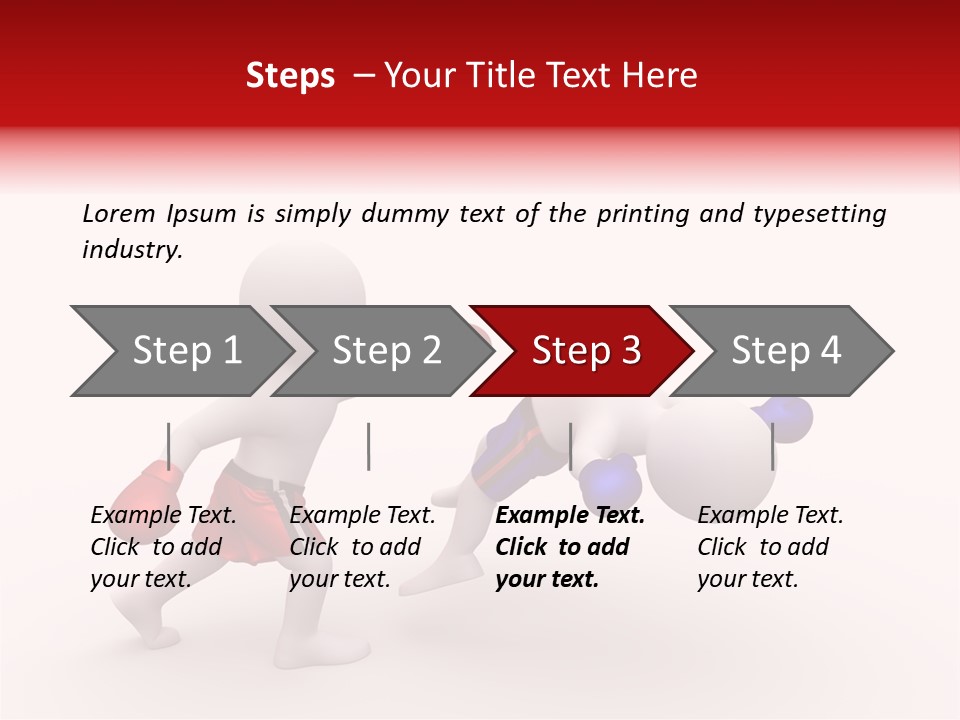 Steps – Your Title Text Here

Lorem Ipsum is simply dummy text of the printing and typesetting industry.

Step 1

Step 2

Step 3

Step 4

Example Text. Click to add your text.

Example Text. Click to add your text.

Example Text. Click to add your text.

Example Text. Click to add your text.